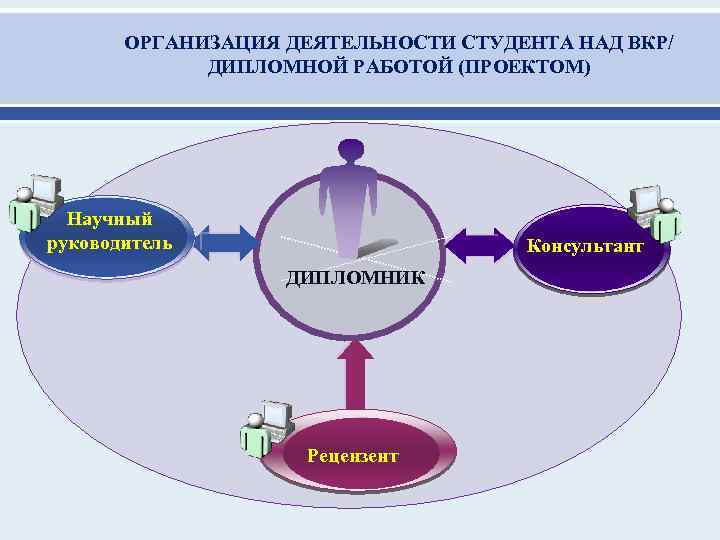 ОРГАНИЗАЦИЯ ДЕЯТЕЛЬНОСТИ СТУДЕНТА НАД ВКР/ ДИПЛОМНОЙ РАБОТОЙ (ПРОЕКТОМ)

Научный руководитель

ДИПЛОМНИК

Консультант

Рецензент